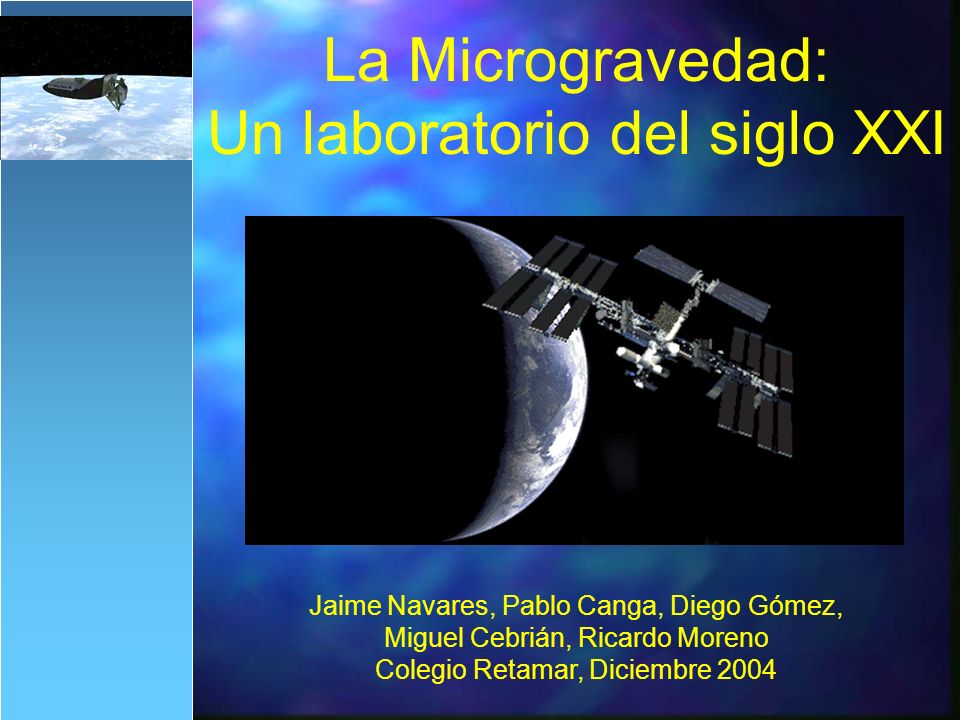 La Microgravedad:
Un laboratorio del siglo XXI

Jaime Navares, Pablo Canga, Diego Gómez,
Miguel Cebrián, Ricardo Moreno
Colegio Retamar, Diciembre 2004